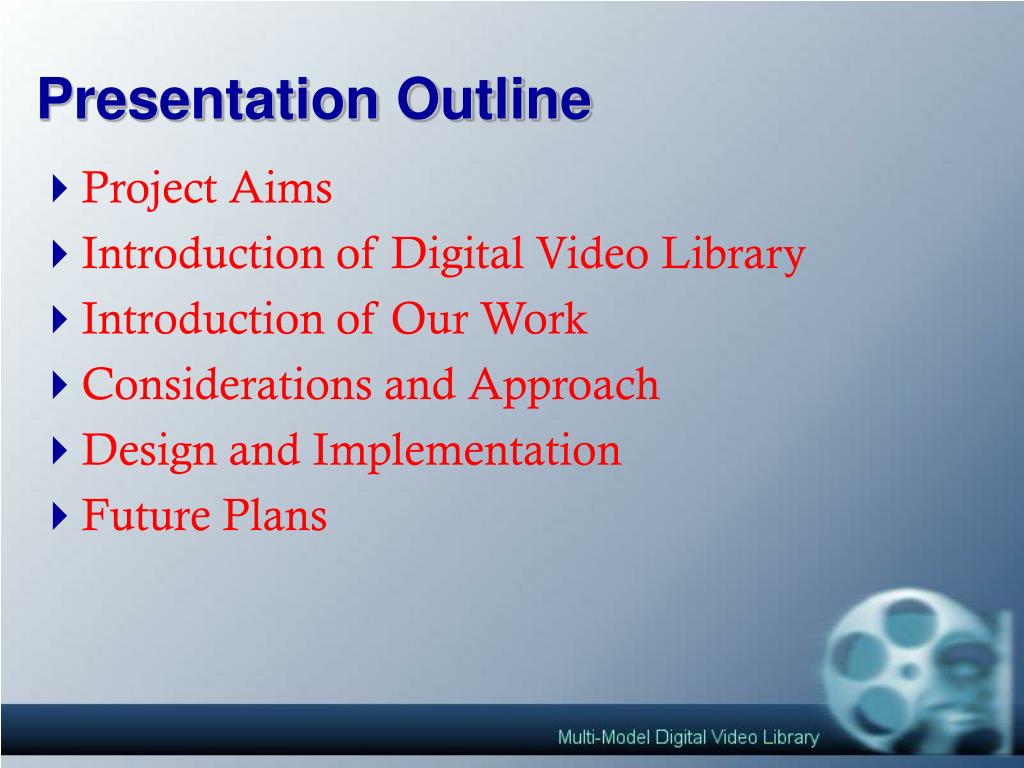 Presentation Outline

Project Aims
Introduction of Digital Video Library
Introduction of Our Work
Considerations and Approach
Design and Implementation
Future Plans

Multi-Model Digital Video Library